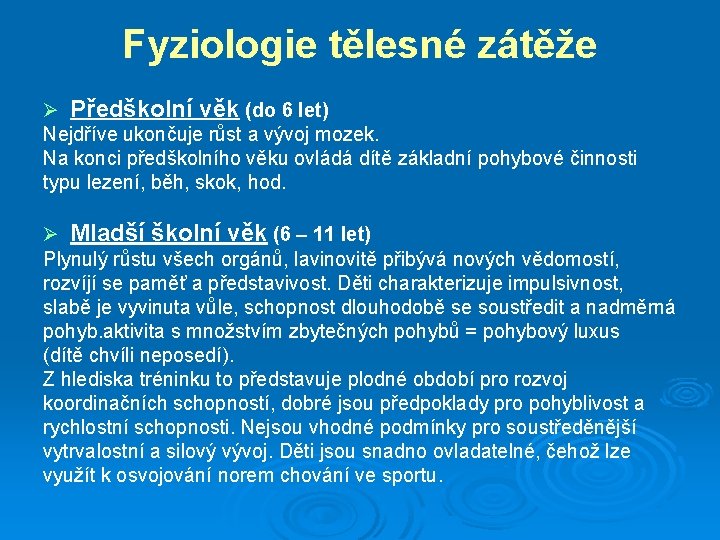 Fyziologie tělesné zátěže

➢ Předškolní věk (do 6 let)
Nejdříve ukončuje růst a vývoj mozek.
Na konci předškolního věku ovládá dítě základní pohybové činnosti typu lezení, běh, skok, hod.

➢ Mladší školní věk (6 – 11 let)
Plynulý růstu všech orgánů, lavinovitě přibývá nových vědomostí, rozvíjí se paměť a představivost. Děti charakterizuje impulsivnost, slabě je vyvinuta vůle, schopnost dlouhodobě se soustředit a nadměrná pohyb.aktivita s množstvím zbytečných pohybů = pohybový luxus (dítě chvíli neposedí).
Z hlediska tréninku to představuje plodné období pro rozvoj koordinačních schopností, dobré jsou předpoklady pro pohyblivost a rychlostní schopnosti. Nejsou vhodné podmínky pro soustředěnější vytrvalostní a silový vývoj. Děti jsou snadno ovladatelné, čehož lze využít k osvojování norem chování ve sportu.